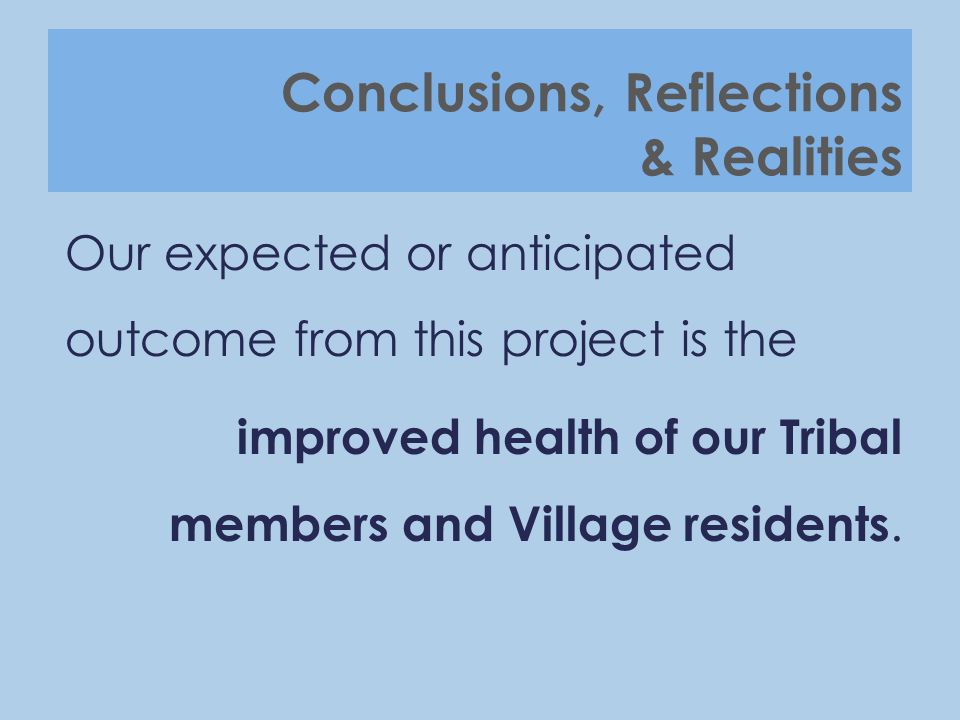 Conclusions, Reflections & Realities

Our expected or anticipated outcome from this project is the improved health of our Tribal members and Village residents.